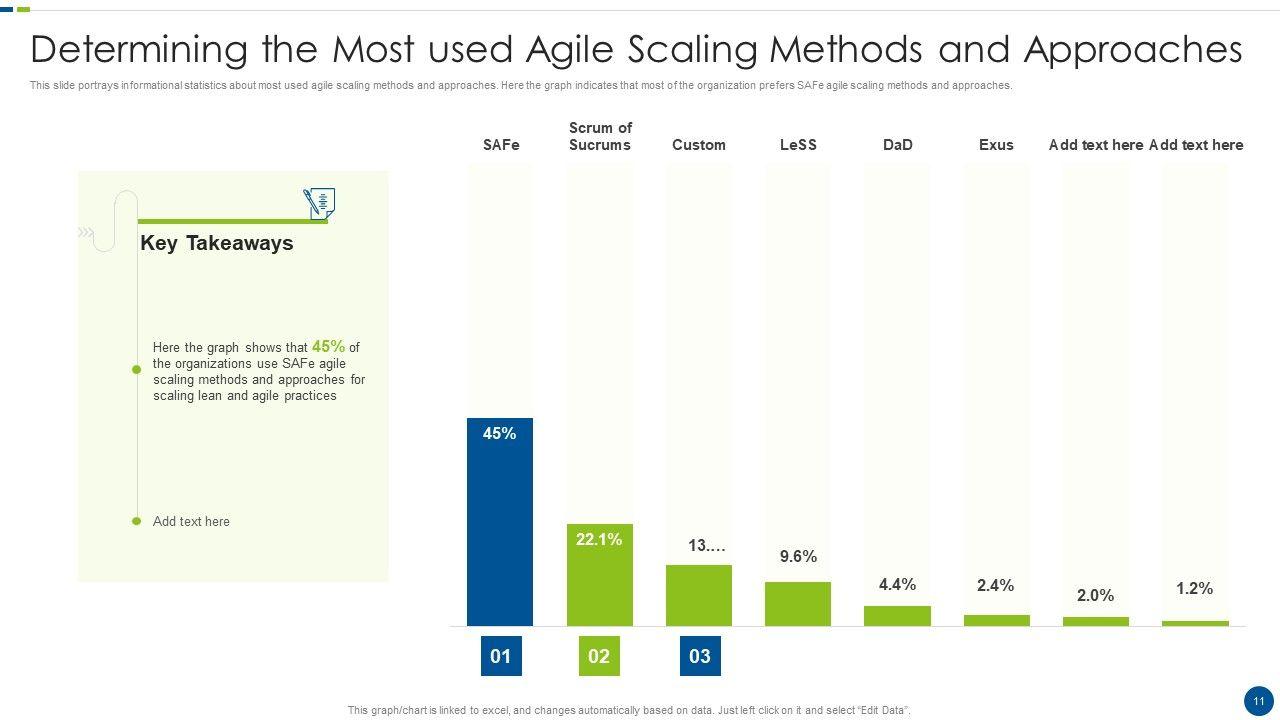 Determining the Most used Agile Scaling Methods and Approaches

This slide portrays informational statistics about most used agile scaling methods and approaches. Here the graph indicates that most of the organization prefers SAFe agile scaling methods and approaches.

Key Takeaways

Here the graph shows that 45% of the organizations use SAFe agile scaling methods and approaches for scaling lean and agile practices

Add text here

SAFe
Scrum of Sucrums
Custom
LeSS
DaD
Exus
Add text here
Add text here

45%
22.1%
13....
9.6%
4.4%
2.4%
2.0%
1.2%

01
02
03

This graph/chart is linked to excel, and changes automatically based on data. Just left click on it and select "Edit Data".

11